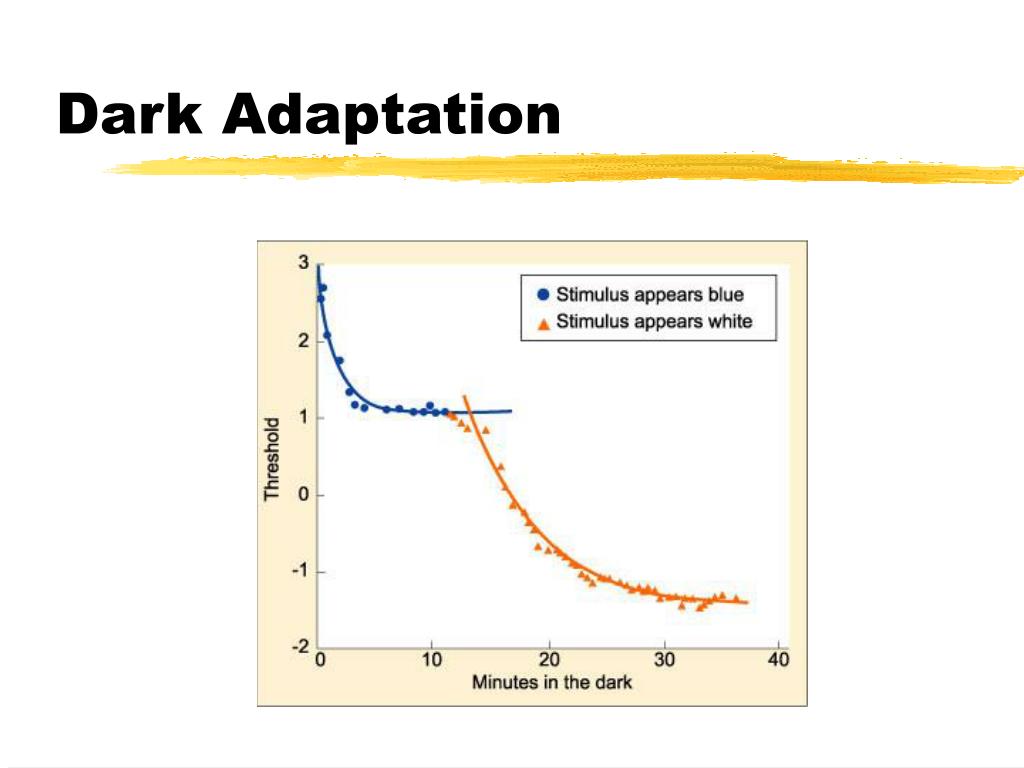 Dark Adaptation

Stimulus appears blue
Stimulus appears white

Threshold

3
2
1
0
-1
-2

0
10
20
30
40

Minutes in the dark